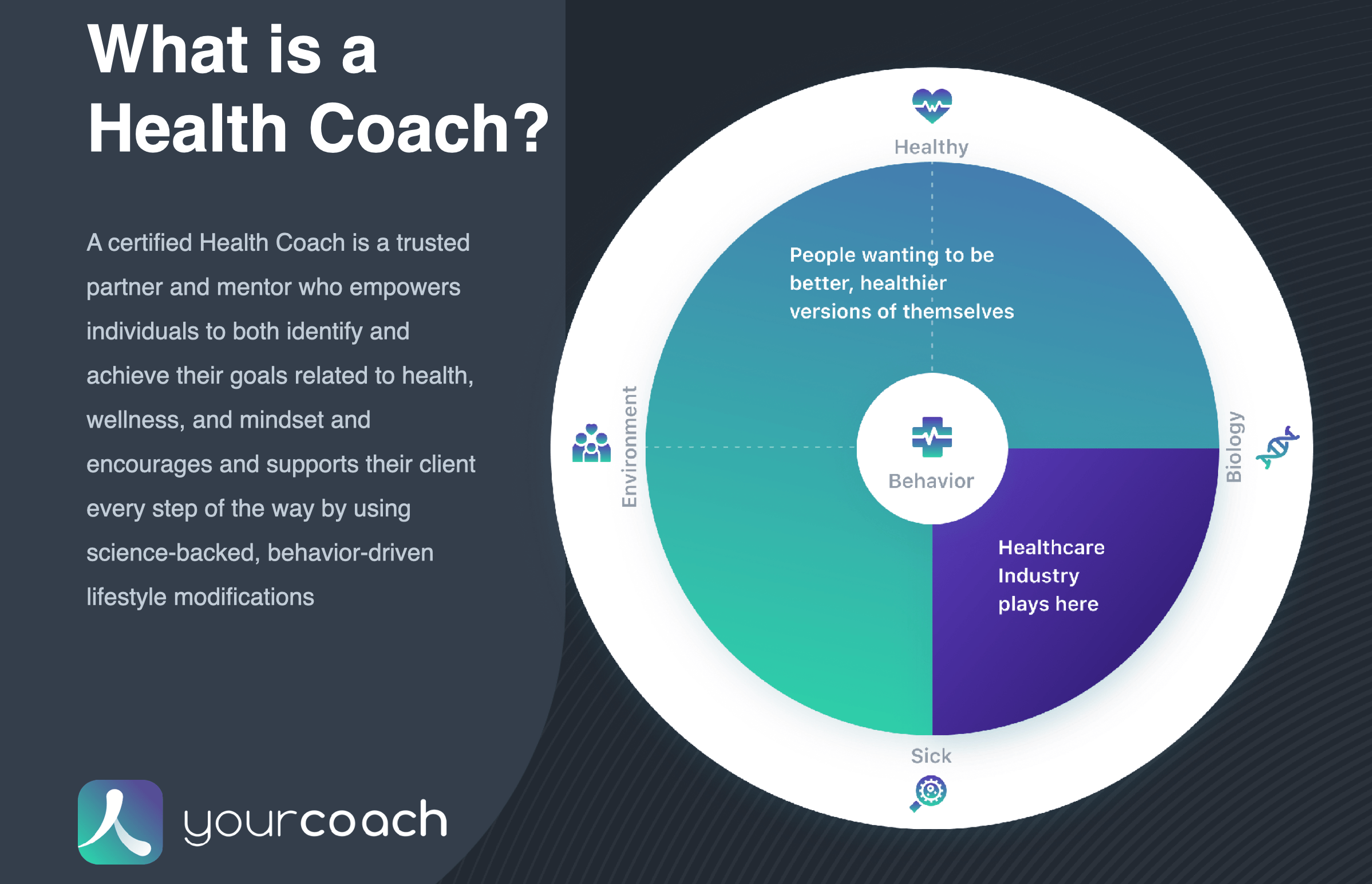 What is a Health Coach?

A certified Health Coach is a trusted partner and mentor who empowers individuals to both identify and achieve their goals related to health, wellness, and mindset and encourages and supports their client every step of the way by using science-backed, behavior-driven lifestyle modifications

yourcoach

Healthy

People wanting to be better, healthier versions of themselves

Environment

Behavior

Biology

Healthcare Industry plays here

Sick